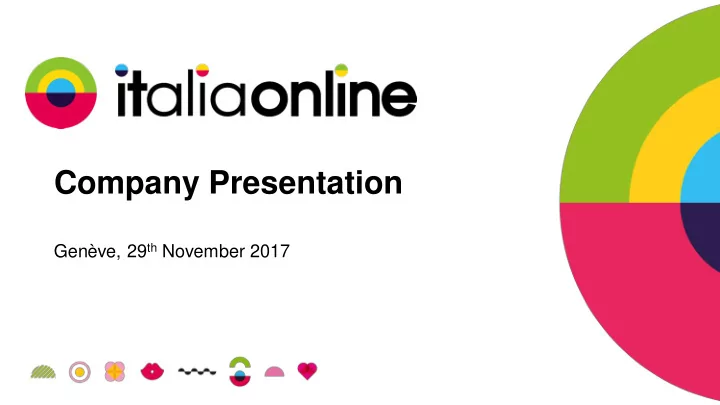 italiaonline

Company Presentation

Genève, 29th November 2017